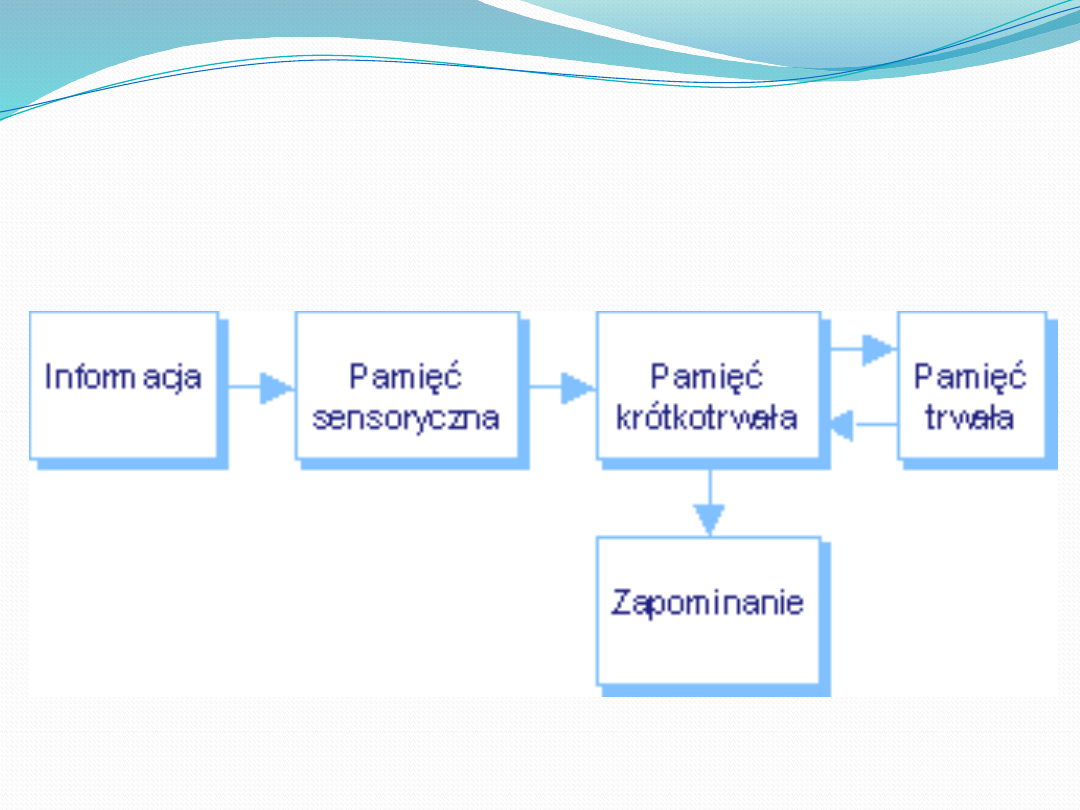 Informacja

Pamięć sensoryczna

Pamięć krótkotrwała

Pamięć trwała

Zapominanie